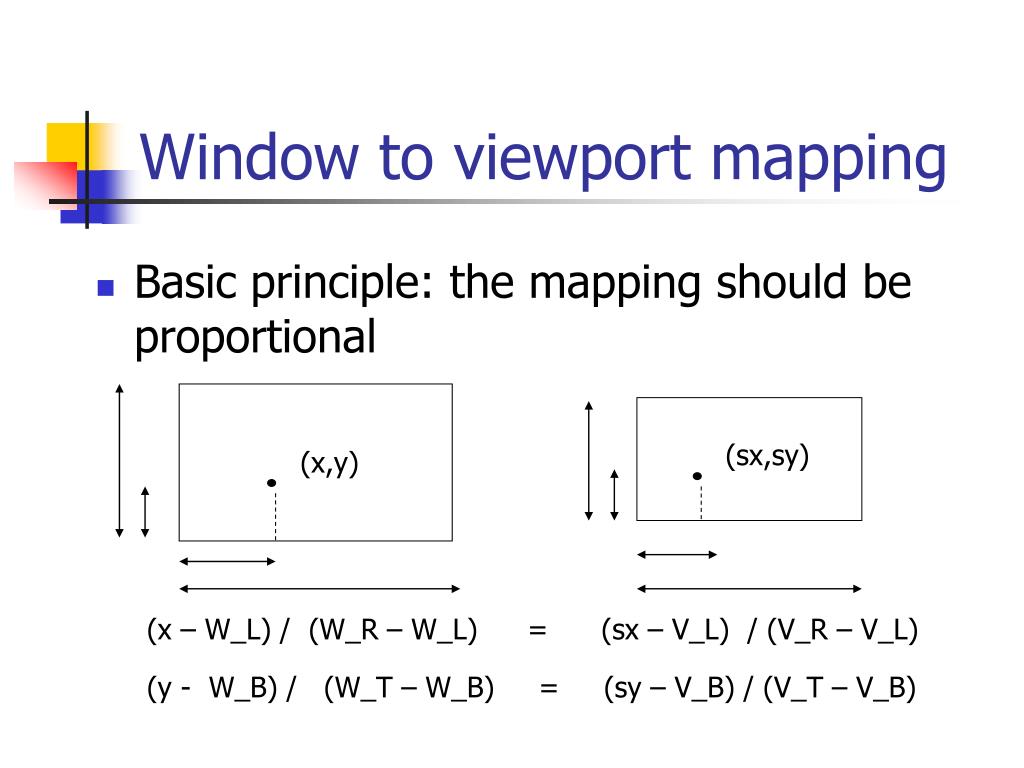 Window to viewport mapping

Basic principle: the mapping should be proportional

(x,y)

(sx,sy)

(x – W_L) / (W_R – W_L) = (sx – V_L) / (V_R – V_L)

(y - W_B) / (W_T – W_B) = (sy – V_B) / (V_T – V_B)